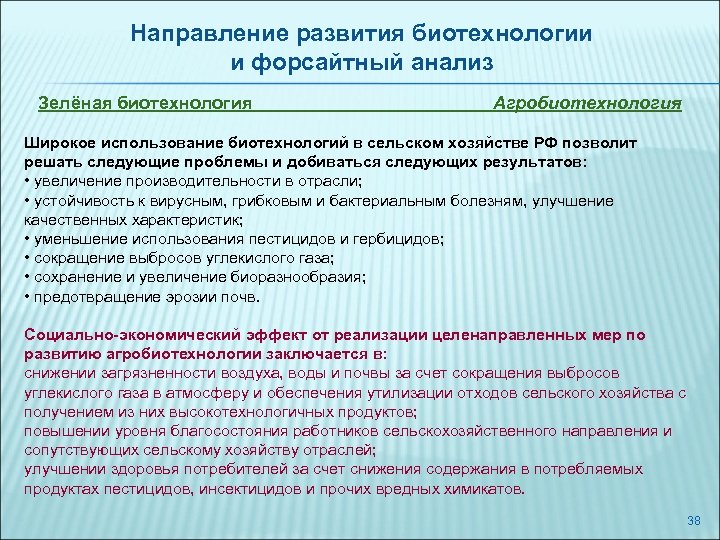 Направление развития биотехнологии и форсайтный анализ

Зелёная биотехнология Агробиотехнология

Широкое использование биотехнологий в сельском хозяйстве РФ позволит решать следующие проблемы и добиваться следующих результатов:
• увеличение производительности в отрасли;
• устойчивость к вирусным, грибковым и бактериальным болезням, улучшение качественных характеристик;
• уменьшение использования пестицидов и гербицидов;
• сокращение выбросов углекислого газа;
• сохранение и увеличение биоразнообразия;
• предотвращение эрозии почв.

Социально-экономический эффект от реализации целенаправленных мер по развитию агробиотехнологии заключается в:
снижении загрязненности воздуха, воды и почвы за счет сокращения выбросов углекислого газа в атмосферу и обеспечения утилизации отходов сельского хозяйства с получением из них высокотехнологичных продуктов;
повышении уровня благосостояния работников сельскохозяйственного направления и сопутствующих сельскому хозяйству отраслей;
улучшении здоровья потребителей за счет снижения содержания в потребляемых продуктах пестицидов, инсектицидов и прочих вредных химикатов.

38